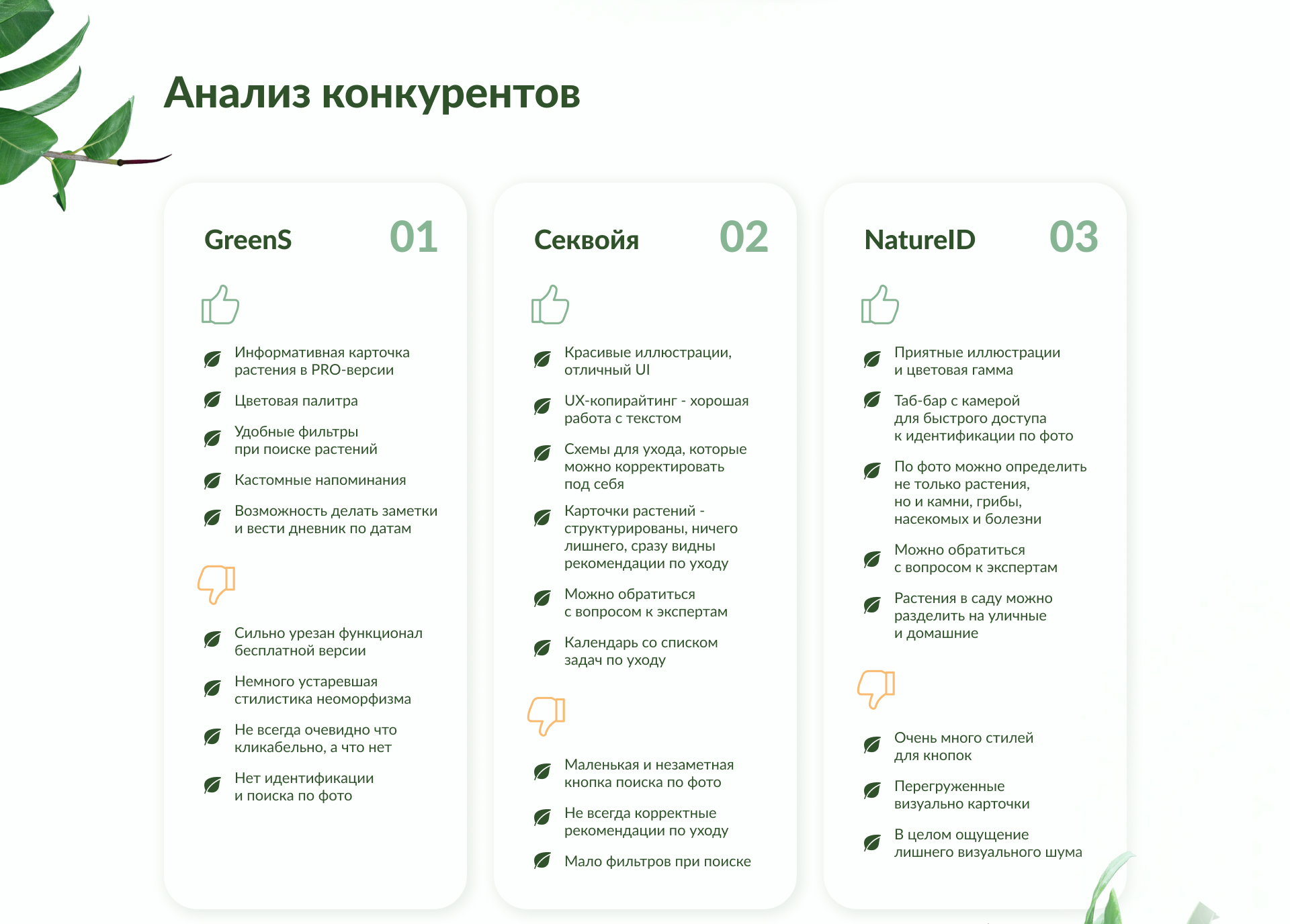 Анализ конкурентов

GreenS 01

Информативная карточка растения в PRO-версии

Цветовая палитра

Удобные фильтры при поиске растений

Кастомные напоминания

Возможность делать заметки и вести дневник по датам

Сильно урезан функционал бесплатной версии

Немного устаревшая стилистика неоморфизма

Не всегда очевидно что кликабельно, а что нет

Нет идентификации и поиска по фото

Секвойя 02

Красивые иллюстрации, отличный UI

UX-копирайтинг - хорошая работа с текстом

Схемы для ухода, которые можно корректировать под себя

Карточки растений - структурированы, ничего лишнего, сразу видны рекомендации по уходу

Можно обратиться с вопросом к экспертам

Календарь со списком задач по уходу

Маленькая и незаметная кнопка поиска по фото

Не всегда корректные рекомендации по уходу

Мало фильтров при поиске

NatureID 03

Приятные иллюстрации и цветовая гамма

Таб-бар с камерой для быстрого доступа к идентификации по фото

По фото можно определить не только растения, но и камни, грибы, насекомых и болезни

Можно обратиться с вопросом к экспертам

Растения в саду можно разделить на уличные и домашние

Очень много стилей для кнопок

Перегруженные визуально карточки

В целом ощущение лишнего визуального шума